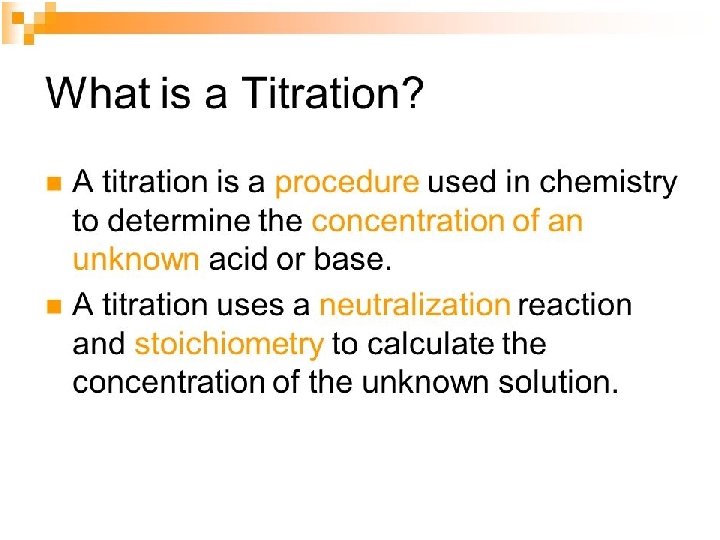 What is a Titration?

- A titration is a procedure used in chemistry to determine the concentration of an unknown acid or base.
- A titration uses a neutralization reaction and stoichiometry to calculate the concentration of the unknown solution.